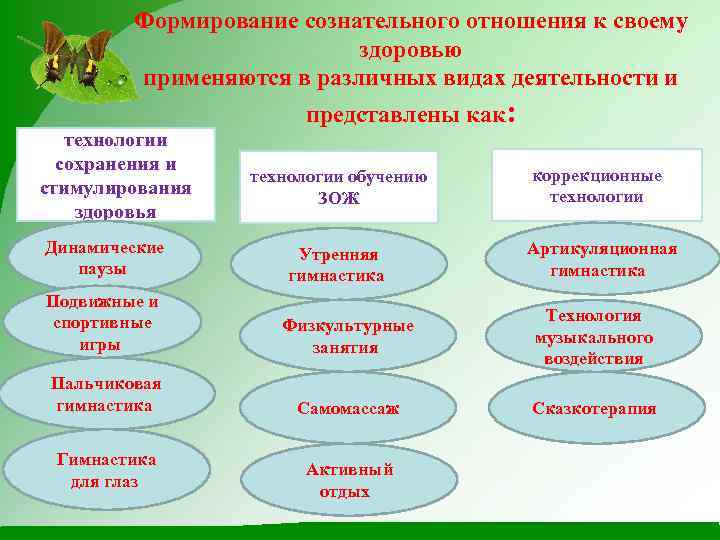 Формирование сознательного отношения к своему здоровью применяются в различных видах деятельности и представлены как:

технологии сохранения и стимулирования здоровья

Динамические паузы

Подвижные и спортивные игры

Пальчиковая гимнастика

Гимнастика для глаз

технологии обучению ЗОЖ

Утренняя гимнастика

Физкультурные занятия

Самомассаж

Активный отдых

коррекционные технологии

Артикуляционная гимнастика

Технология музыкального воздействия

Сказкотерапия